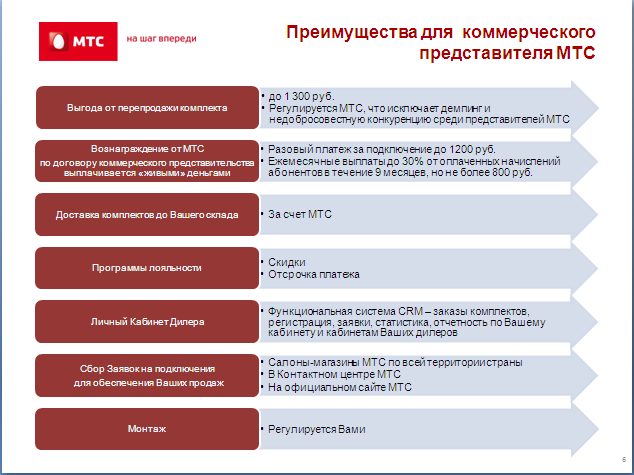 МТС

на шаг впереди

Преимущества для коммерческого представителя МТС

Выгода от перепродажи комплекта

• до 1 300 руб.
• Регулируется МТС, что исключает демпинг и недобросовестную конкуренцию среди представителей МТС

Вознаграждение от МТС по договору коммерческого представительства выплачивается «живыми» деньгами

• Разовый платеж за подключение до 1200 руб.
• Ежемесячные выплаты до 30% от оплаченных начислений абонентов в течение 9 месяцев, но не более 800 руб.

Доставка комплектов до Вашего склада

• За счет МТС

Программы лояльности

• Скидки
• Отсрочка платежа

Личный Кабинет Дилера

• Функциональная система CRM – заказы комплектов, регистрация, заявки, статистика, отчетность по Вашему кабинету и кабинетам Ваших дилеров

Сбор Заявок на подключения для обеспечения Ваших продаж

• Салоны-магазины МТС по всей территории страны
• В Контактном центре МТС
• На официальном сайте МТС

Монтаж

• Регулируется Вами

6